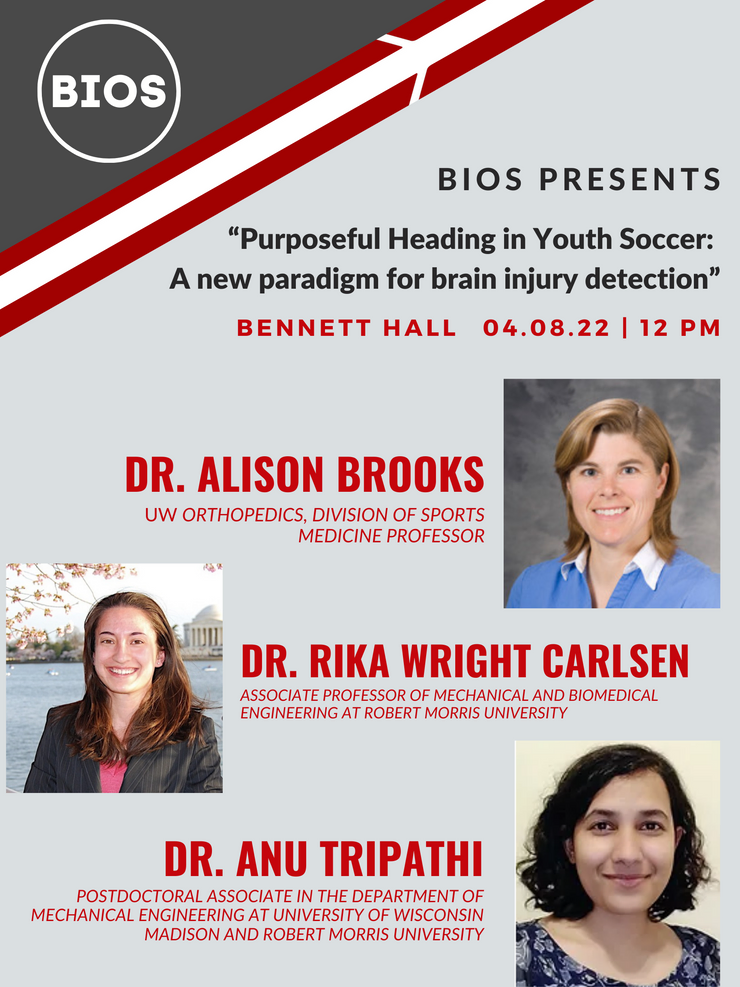 BIOS

BIOS PRESENTS

“Purposeful Heading in Youth Soccer: A new paradigm for brain injury detection”

BENNETT HALL 04.08.22 | 12 PM

DR. ALISON BROOKS

UW ORTHOPEDICS, DIVISION OF SPORTS MEDICINE PROFESSOR

DR. RIKA WRIGHT CARLSEN

ASSOCIATE PROFESSOR OF MECHANICAL AND BIOMEDICAL ENGINEERING AT ROBERT MORRIS UNIVERSITY

DR. ANU TRIPATHI

POSTDOCTORAL ASSOCIATE IN THE DEPARTMENT OF MECHANICAL ENGINEERING AT UNIVERSITY OF WISCONSIN MADISON AND ROBERT MORRIS UNIVERSITY